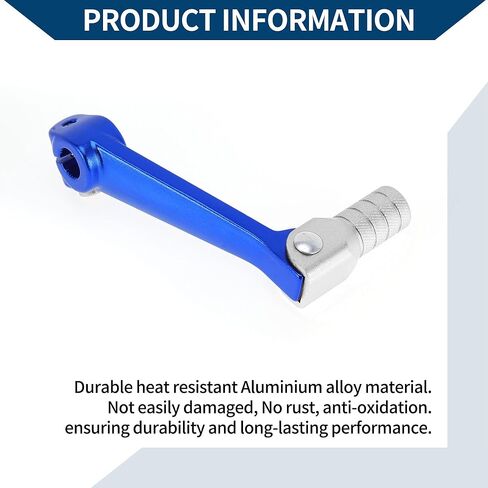 PRODUCT INFORMATION

Durable heat resistant Aluminium alloy material.
Not easily damaged, No rust, anti-oxidation.
ensuring durability and long-lasting performance.